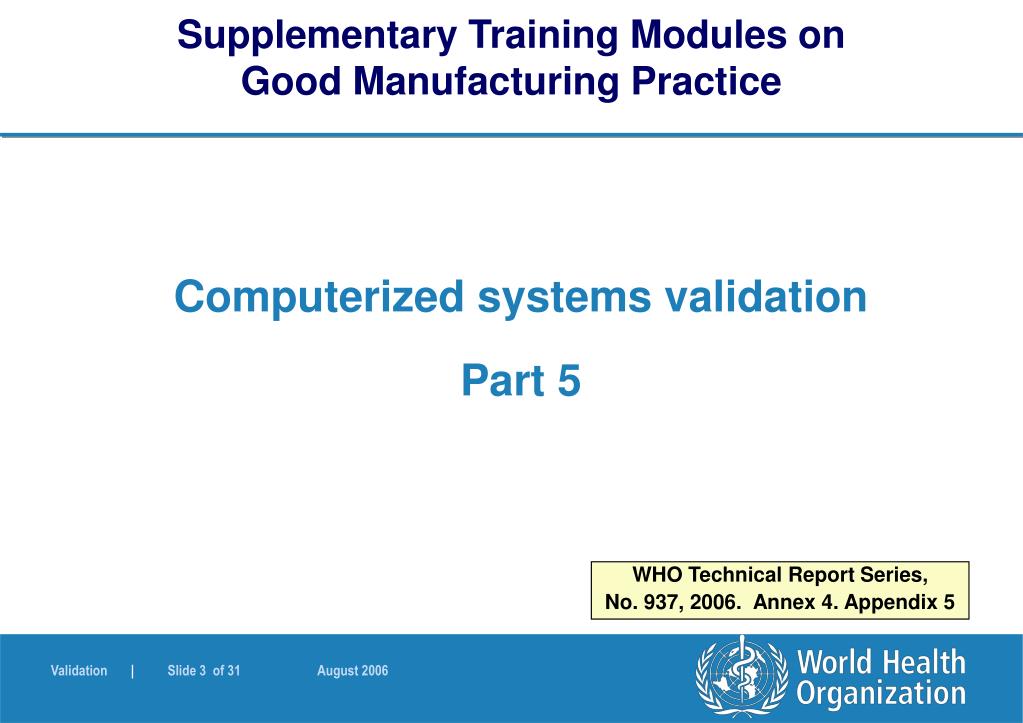 Supplementary Training Modules on Good Manufacturing Practice

Computerized systems validation

Part 5

WHO Technical Report Series, No. 937, 2006. Annex 4. Appendix 5

Validation | Slide 3 of 31 August 2006

World Health Organization